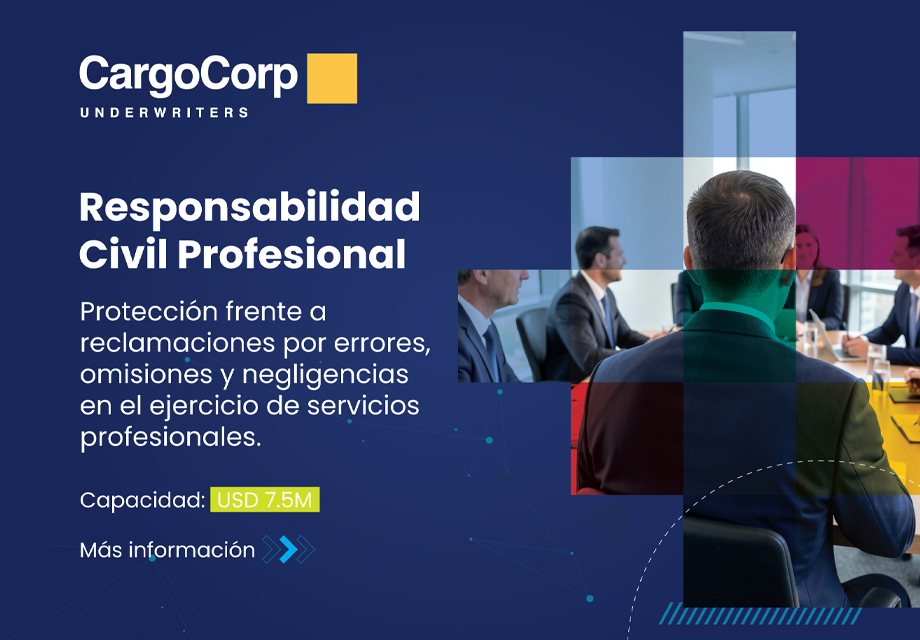 CargoCorp
UNDERWRITERS

Responsabilidad Civil Profesional

Protección frente a reclamaciones por errores, omisiones y negligencias en el ejercicio de servicios profesionales.

Capacidad: USD 7.5M

Más información